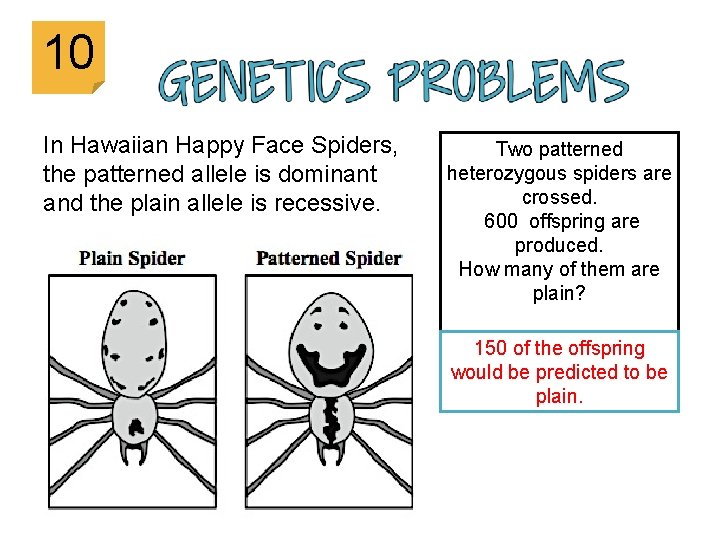 10

GENETICS PROBLEMS

In Hawaiian Happy Face Spiders, the patterned allele is dominant and the plain allele is recessive.

Plain Spider

Patterned Spider

Two patterned heterozygous spiders are crossed.
600 offspring are produced.
How many of them are plain?

150 of the offspring would be predicted to be plain.